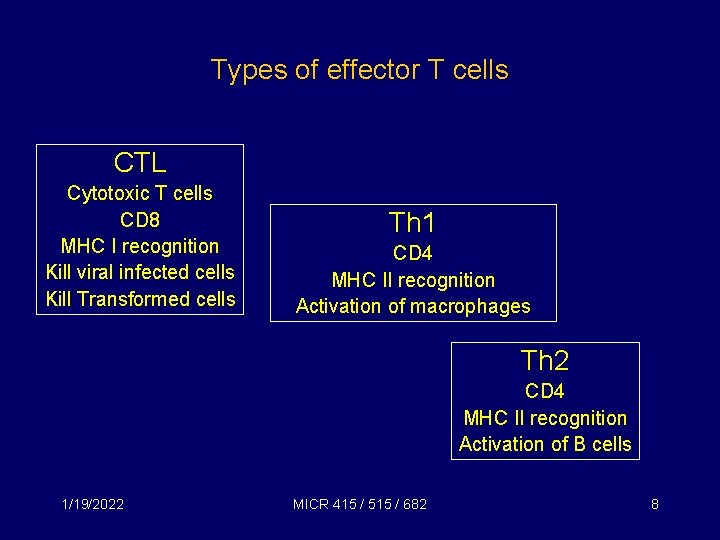 Types of effector T cells

CTL
Cytotoxic T cells
CD8
MHC I recognition
Kill viral infected cells
Kill Transformed cells

Th1
CD4
MHC II recognition
Activation of macrophages

Th2
CD4
MHC II recognition
Activation of B cells

1/19/2022

MICR 415 / 515 / 682

8